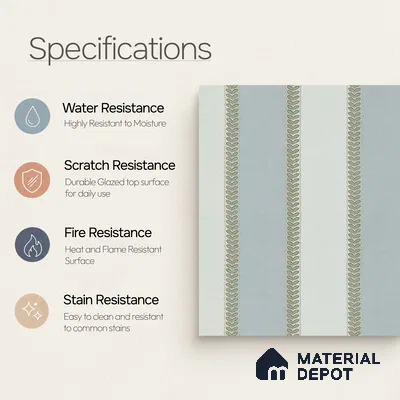 Specifications

Water Resistance
Highly Resistant to Moisture

Scratch Resistance
Durable Glazed top surface for daily use

Fire Resistance
Heat and Flame Resistant Surface

Stain Resistance
Easy to clean and resistant to common stains

MATERIAL DEPOT